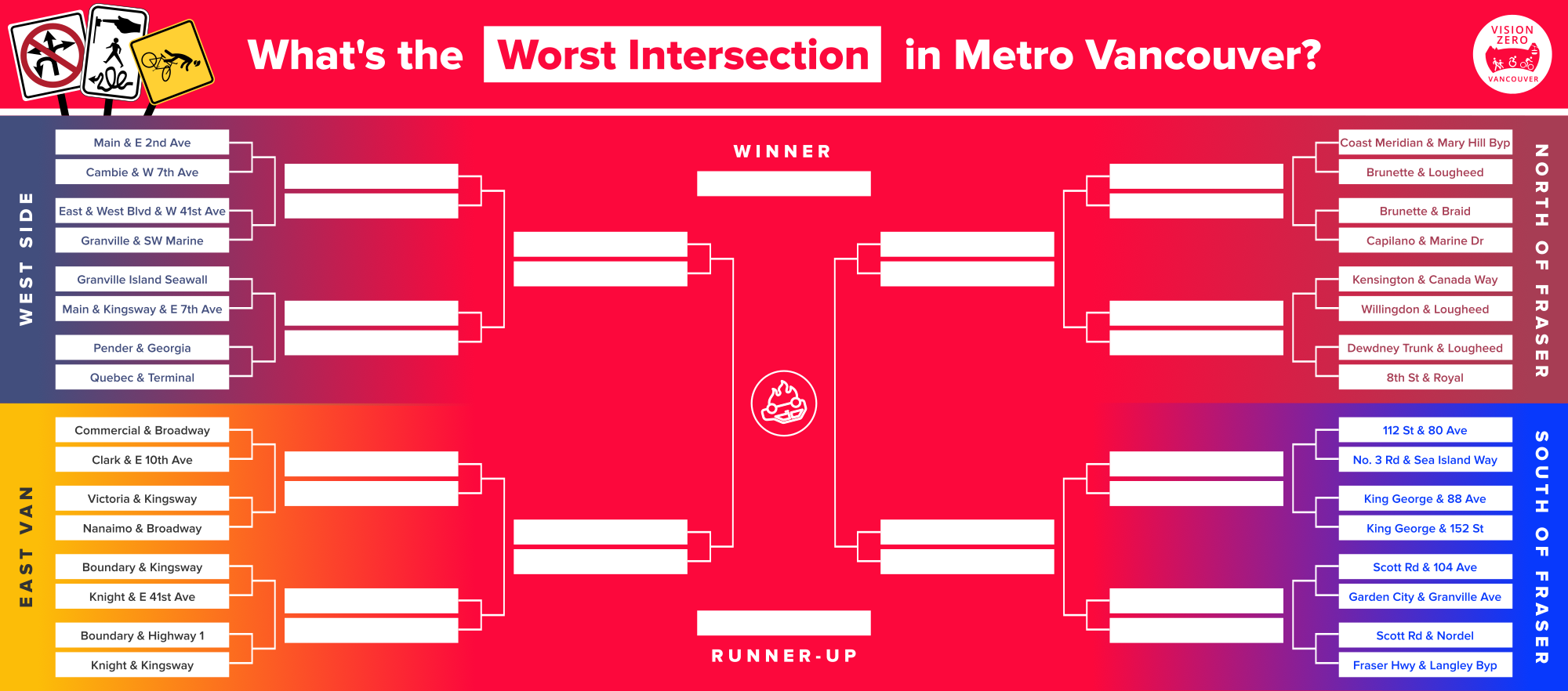 What's the Worst Intersection in Metro Vancouver?

VISION ZERO VANCOUVER

WEST SIDE

Main & E 2nd Ave
Cambie & W 7th Ave
East & West Blvd & W 41st Ave
Granville & SW Marine
Granville Island Seawall
Main & Kingsway & E 7th Ave
Pender & Georgia
Quebec & Terminal

EAST VAN

Commercial & Broadway
Clark & E 10th Ave
Victoria & Kingsway
Nanaimo & Broadway
Boundary & Kingsway
Knight & E 41st Ave
Boundary & Highway 1
Knight & Kingsway

WINNER

RUNNER-UP

NORTH OF FRASER

Coast Meridian & Mary Hill Byp
Brunette & Lougheed
Brunette & Braid
Capilano & Marine Dr
Kensington & Canada Way
Willingdon & Lougheed
Dewdney Trunk & Lougheed
8th St & Royal

SOUTH OF FRASER

112 St & 80 Ave
No. 3 Rd & Sea Island Way
King George & 88 Ave
King George & 152 St
Scott Rd & 104 Ave
Garden City & Granville Ave
Scott Rd & Nordel
Fraser Hwy & Langley Byp